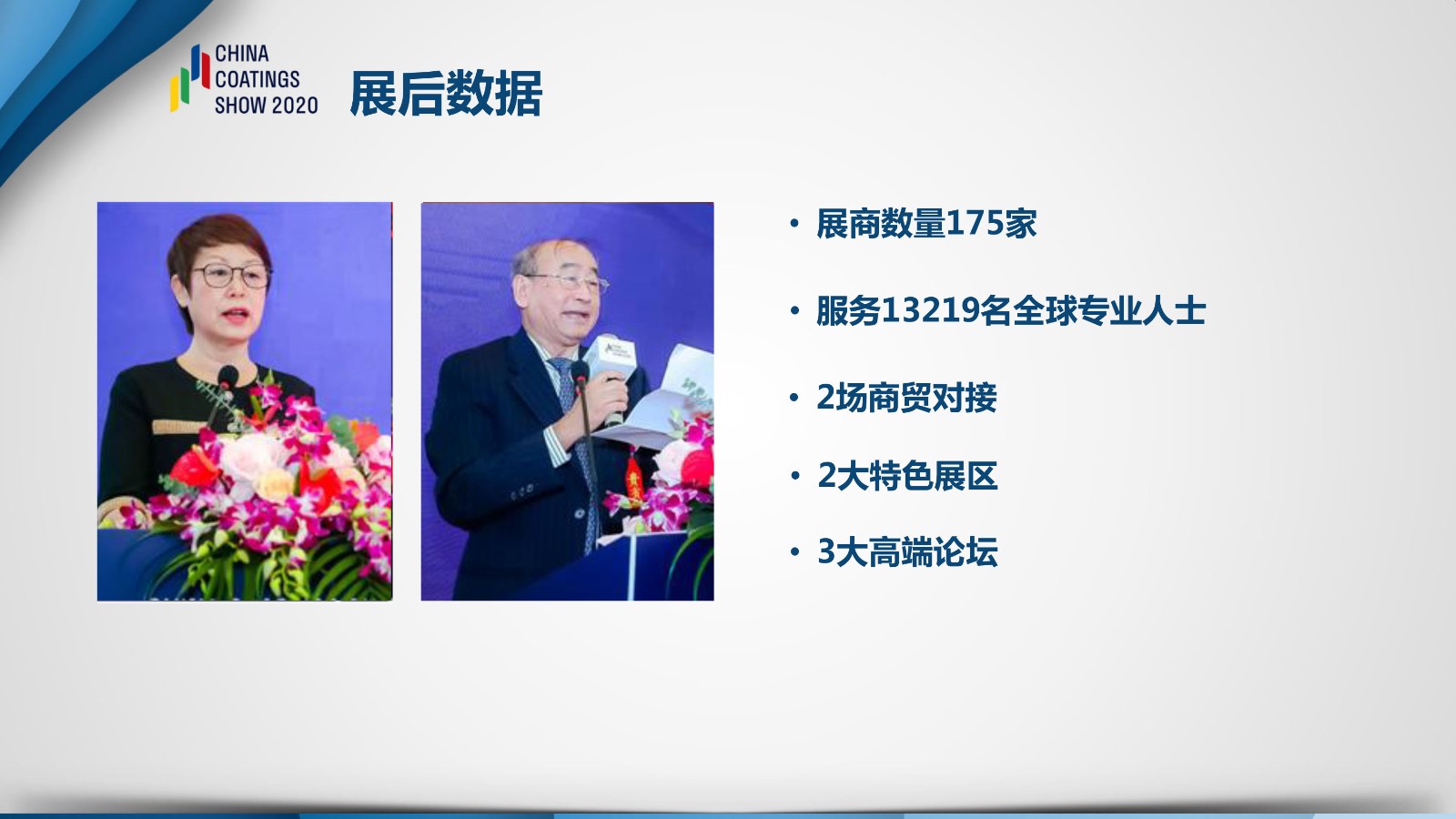 CHINA COATINGS SHOW 2020

展后数据

• 展商数量175家

• 服务13219名全球专业人士

• 2场商贸对接

• 2大特色展区

• 3大高端论坛